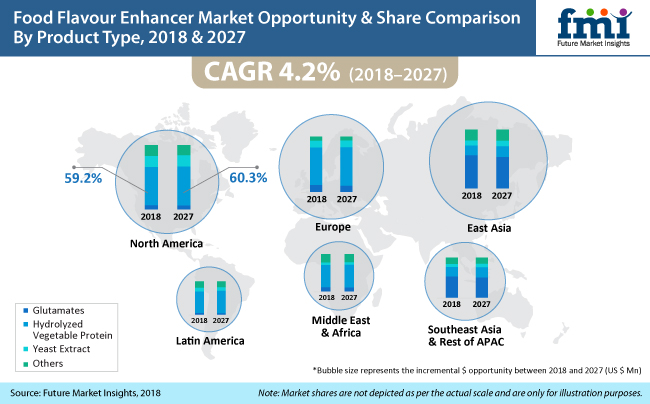 Food Flavour Enhancer Market Opportunity & Share Comparison By Product Type, 2018 & 2027

fmi
Future Market Insights

CAGR 4.2% (2018–2027)

59.2%

60.3%

2018 2027

North America

2018 2027

Europe

2018 2027

East Asia

2018 2027

Latin America

2018 2027

Middle East & Africa

2018 2027

Southeast Asia & Rest of APAC

Glutamates
Hydrolyzed Vegetable Protein
Yeast Extract
Others

*Bubble size represents the incremental $ opportunity between 2018 and 2027 (US $ Mn)

Source: Future Market Insights, 2018

Note: Market shares are not depicted as per the actual scale and are only for illustration purposes.